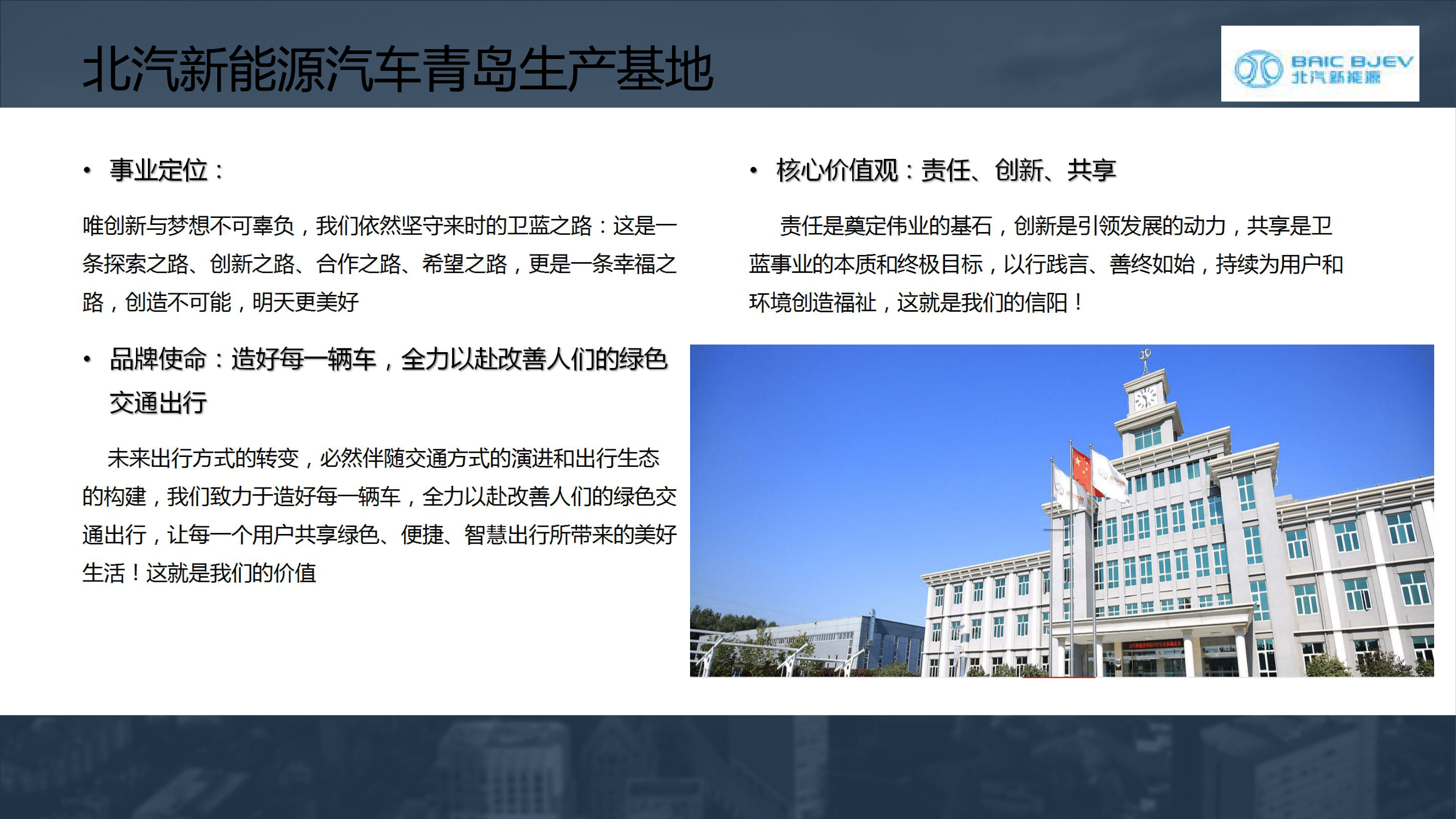 北汽新能源汽车青岛生产基地

BAIC BJEV
北汽新能源

• 事业定位：

唯创新与梦想不可辜负，我们依然坚守来时的卫蓝之路：这是一条探索之路、创新之路、合作之路、希望之路，更是一条幸福之路，创造不可能，明天更美好

• 品牌使命：造好每一辆车，全力以赴改善人们的绿色交通出行

未来出行方式的转变，必然伴随交通方式的演进和出行生态的构建，我们致力于造好每一辆车，全力以赴改善人们的绿色交通出行，让每一个用户共享绿色、便捷、智慧出行所带来的美好生活！这就是我们的价值

• 核心价值观：责任、创新、共享

责任是奠定伟业的基石，创新是引领发展的动力，共享是卫蓝事业的本质和终极目标，以行践言、善终如始，持续为用户和环境创造福祉，这就是我们的信阳！